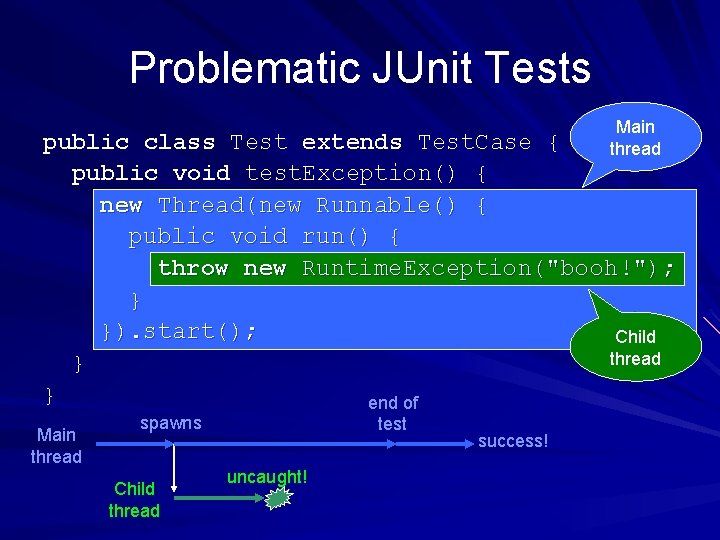 Problematic JUnit Tests

public class Test extends TestCase {
  public void testException() {
    new Thread(new Runnable() {
      public void run() {
        throw new RuntimeException("booh!");
      }
    }).start();
  }
}

Main thread

Child thread

Main thread

spawns

end of test

success!

Child thread

uncaught!